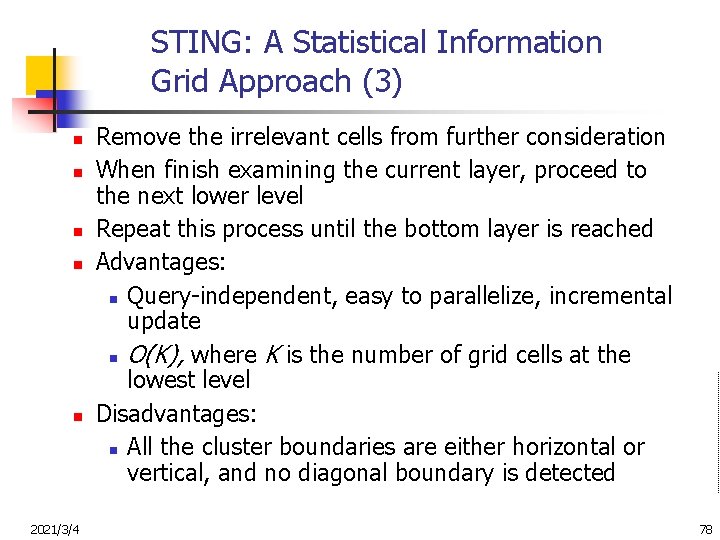 STING: A Statistical Information Grid Approach (3)

- Remove the irrelevant cells from further consideration
- When finish examining the current layer, proceed to the next lower level
- Repeat this process until the bottom layer is reached
- Advantages:
  - Query-independent, easy to parallelize, incremental update
  - $O(K)$, where $K$ is the number of grid cells at the lowest level
- Disadvantages:
  - All the cluster boundaries are either horizontal or vertical, and no diagonal boundary is detected

2021/3/4

78